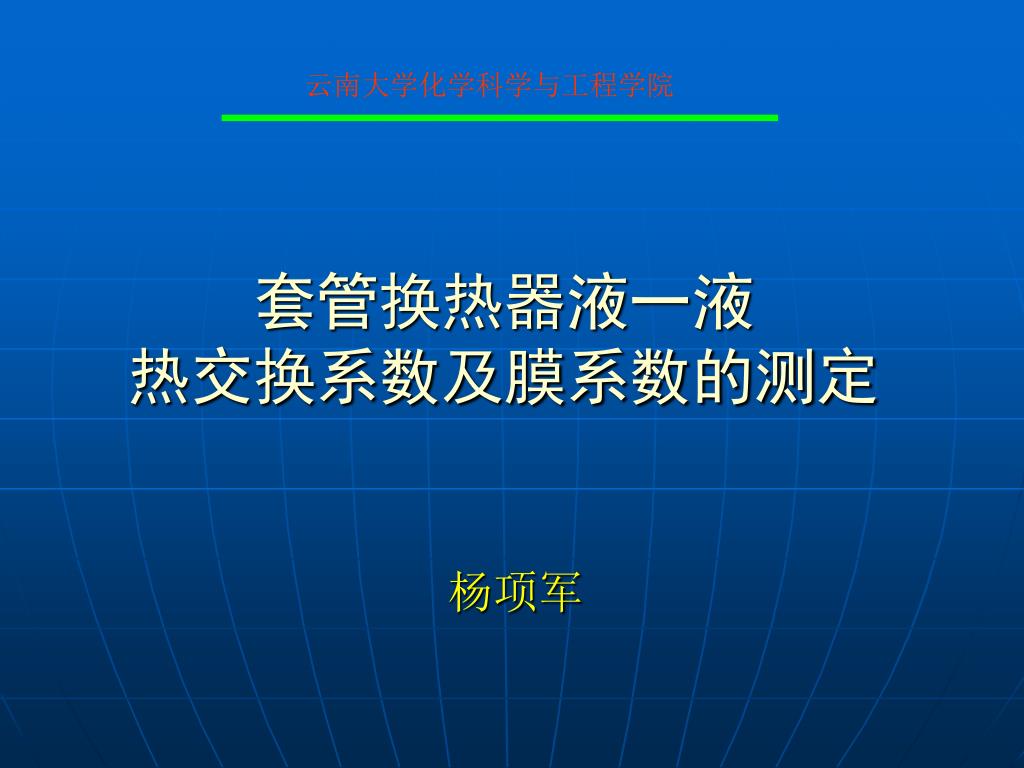 云南大学化学科学与工程学院

套管换热器液一液
热交换系数及膜系数的测定

杨项军